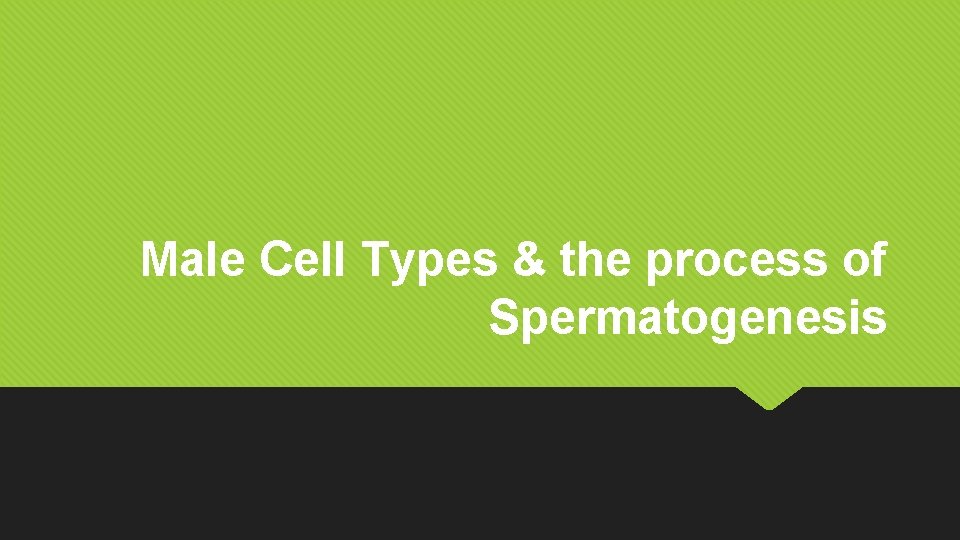 Male Cell Types & the process of Spermatogenesis